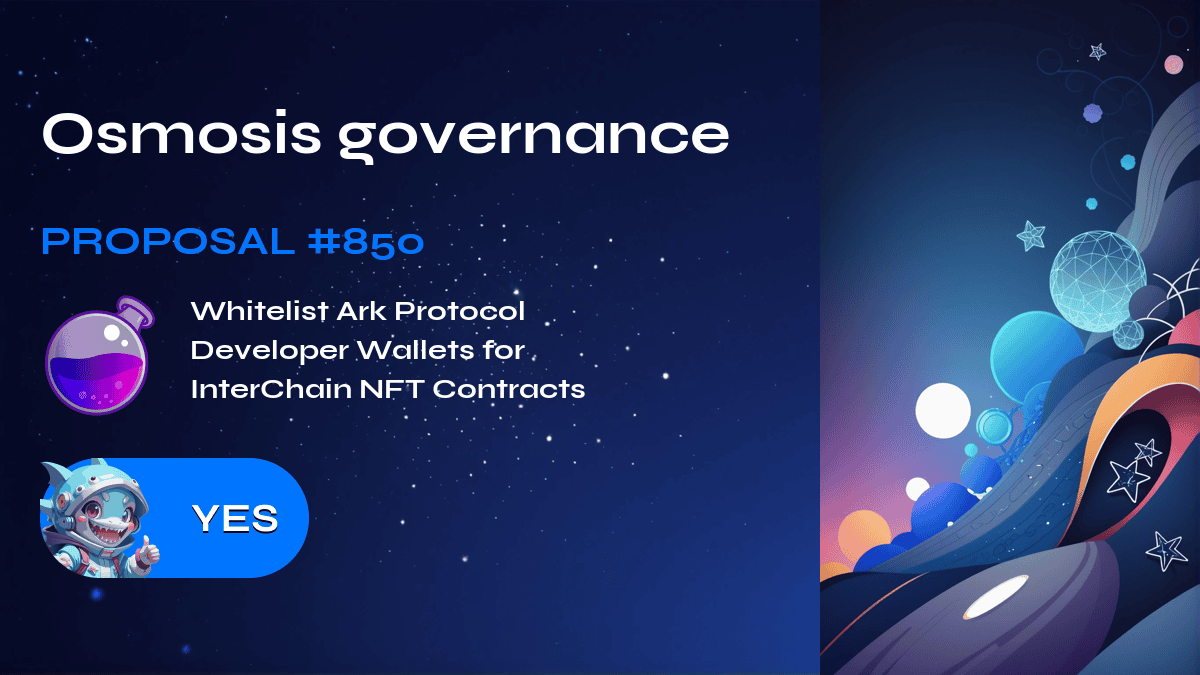 Osmosis governance

PROPOSAL #850

Whitelist Ark Protocol Developer Wallets for InterChain NFT Contracts

YES